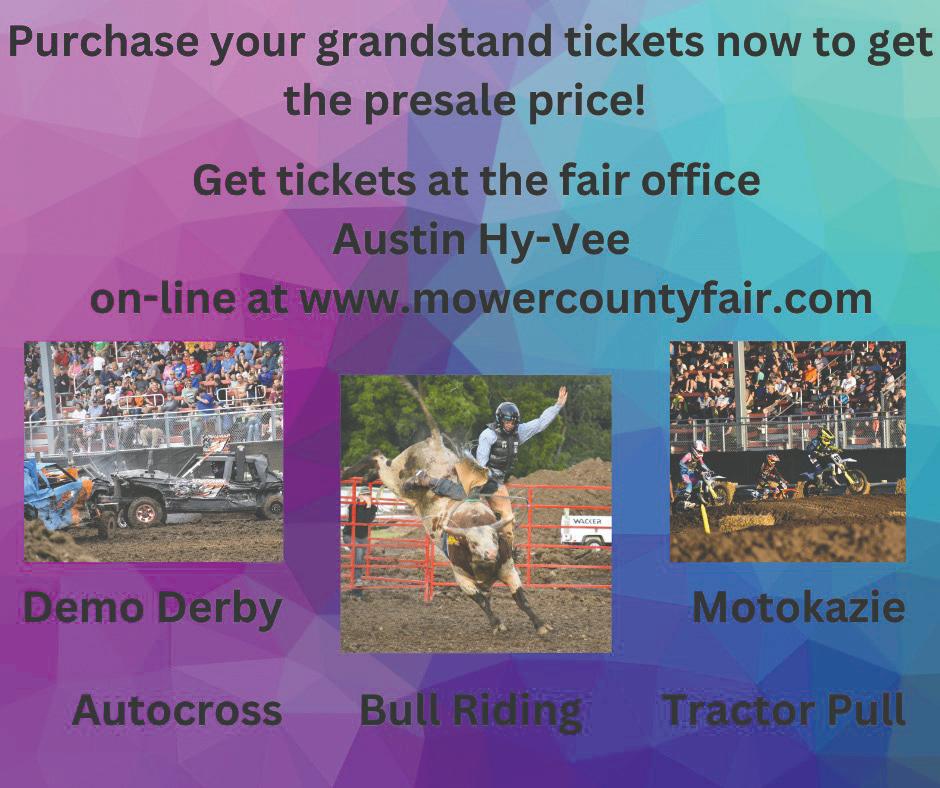 Purchase your grandstand tickets now to get the presale price!

Get tickets at the fair office
Austin Hy-Vee
on-line at www.mowercountyfair.com

WACKER

Demo Derby

Motokazie

Autocross

Bull Riding

Tractor Pull